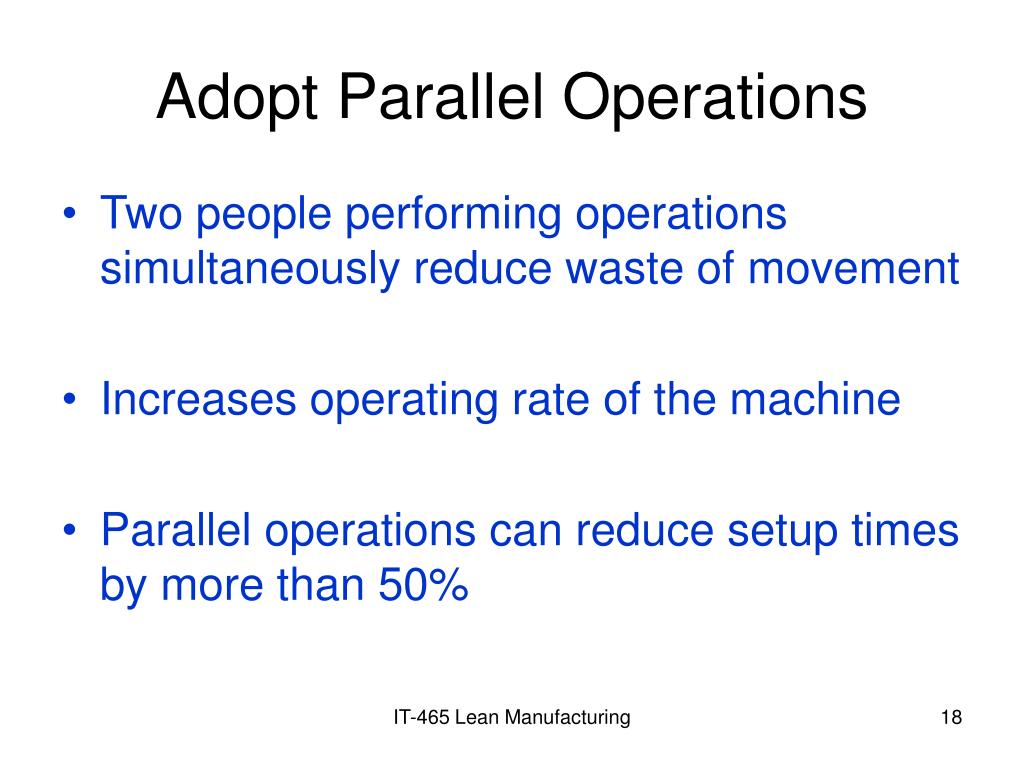 Adopt Parallel Operations

• Two people performing operations simultaneously reduce waste of movement

• Increases operating rate of the machine

• Parallel operations can reduce setup times by more than 50%

IT-465 Lean Manufacturing

18